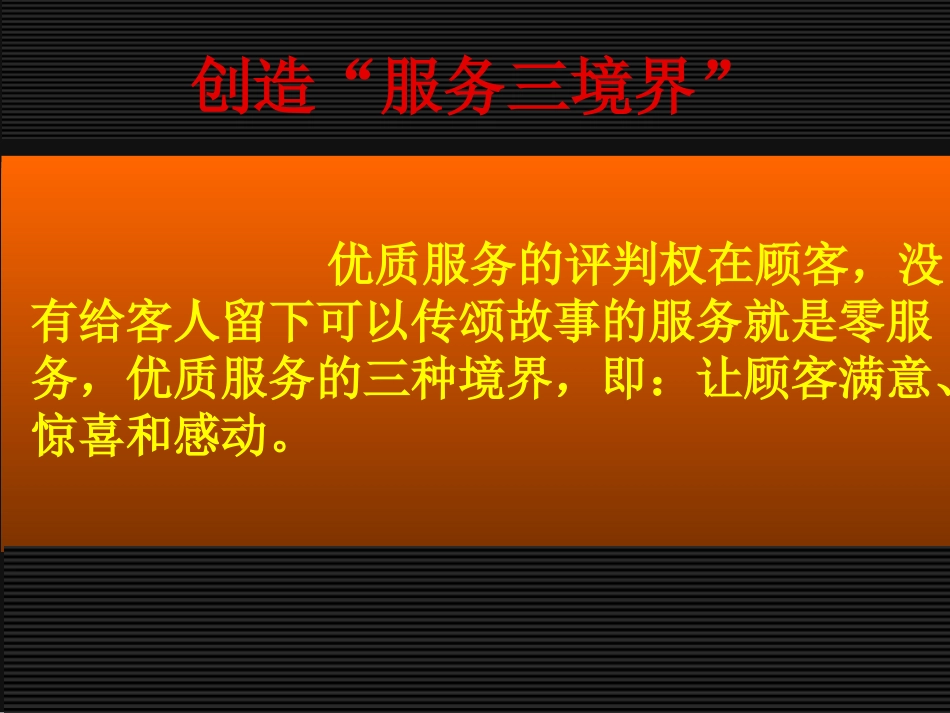 创造“服务三境界”

优质服务的评判权在顾客，没有给客人留下可以传颂故事的服务就是零服务，优质服务的三种境界，即：让顾客满意、惊喜和感动。